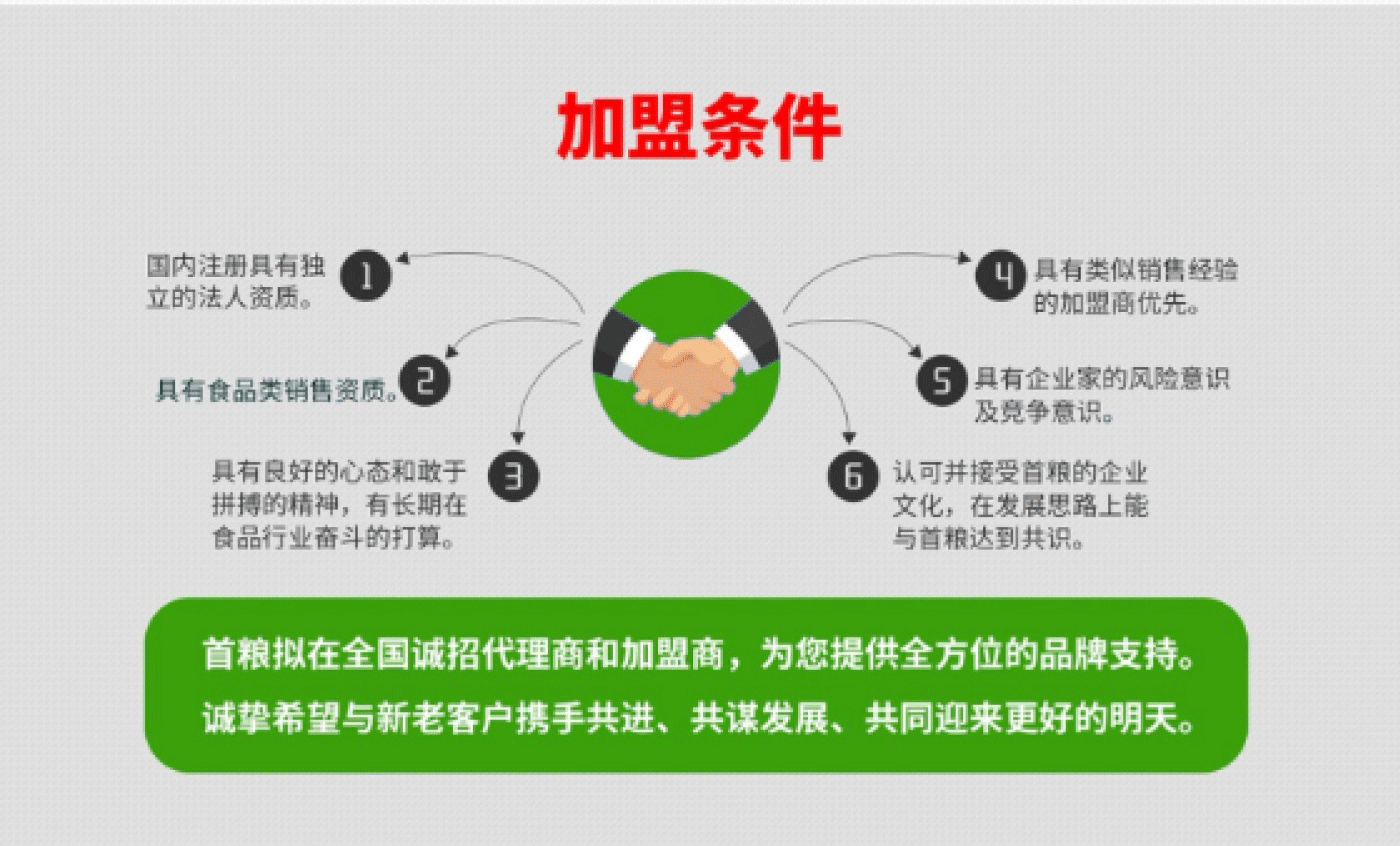 加盟条件

国内注册具有独立的法人资质。 1

具有食品类销售资质。 2

具有良好的心态和敢于拼搏的精神，有长期在食品行业奋斗的打算。 3

4 具有类似销售经验的加盟商优先。

5 具有企业家的风险意识及竞争意识。

6 认可并接受首粮的企业文化，在发展思路上能与首粮达到共识。

首粮拟在全国诚招代理商和加盟商，为您提供全方位的品牌支持。
诚挚希望与新老客户携手共进、共谋发展、共同迎来更好的明天。